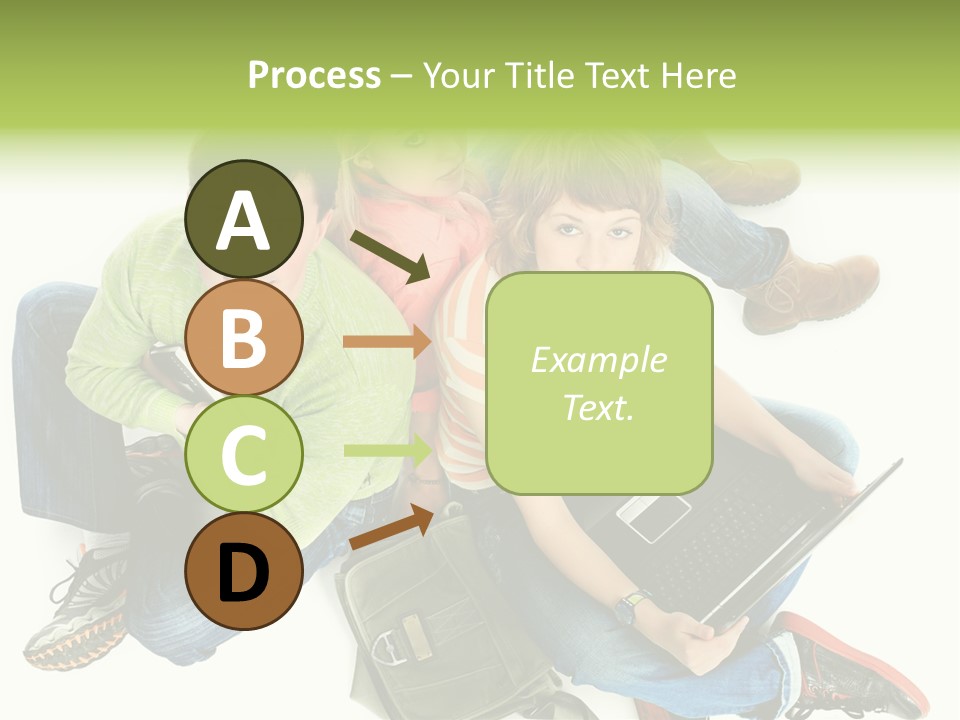 Process – Your Title Text Here

A

B

C

D

Example Text.